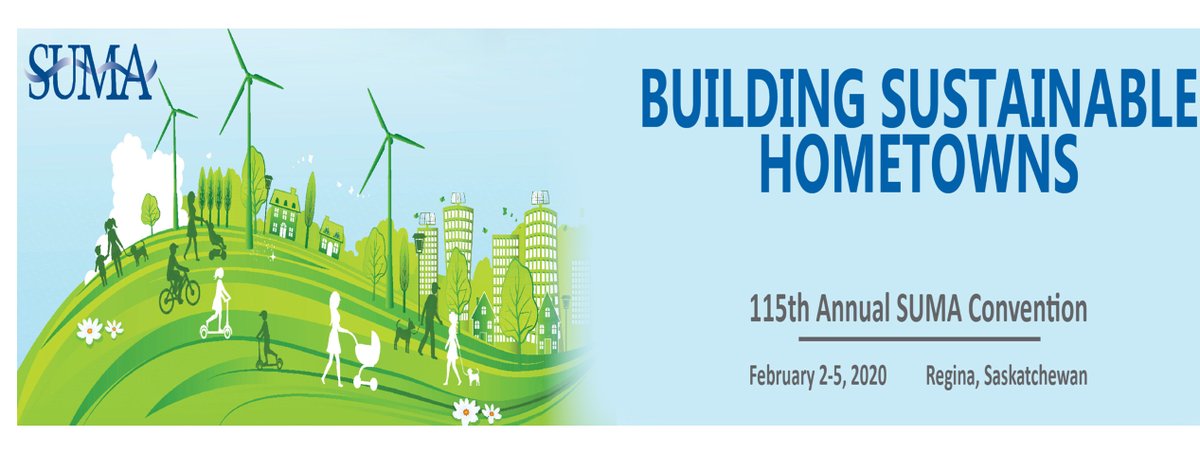 SUMA

BUILDING SUSTAINABLE HOMETOWNS

115th Annual SUMA Convention

February 2-5, 2020 Regina, Saskatchewan